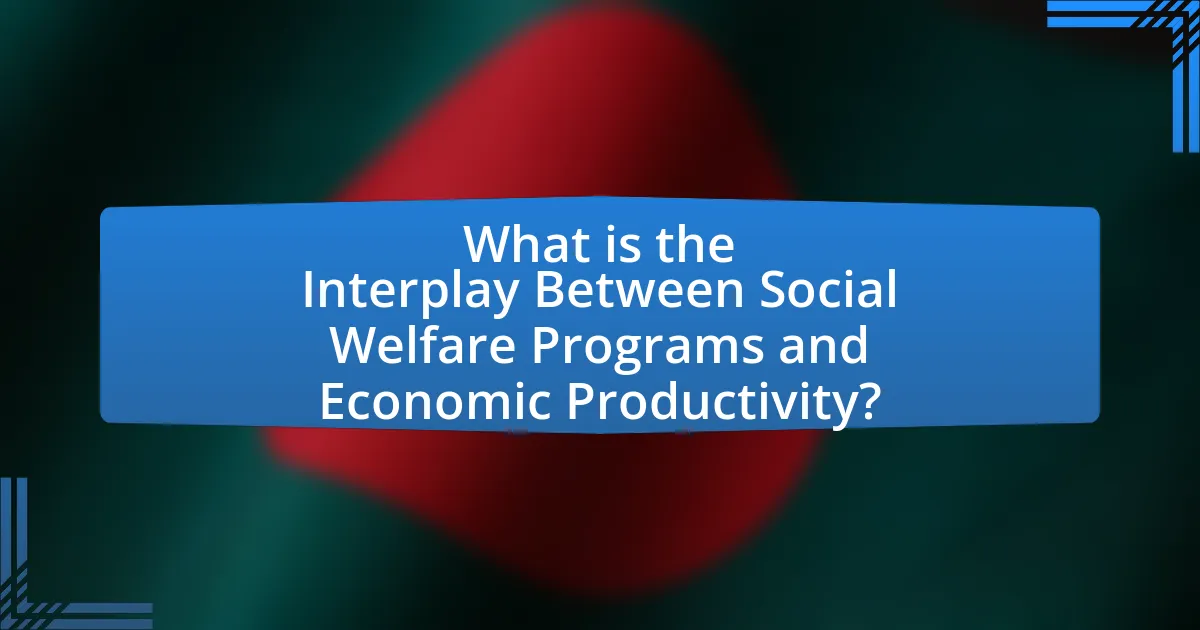 What is the Interplay Between Social Welfare Programs and Economic Productivity?